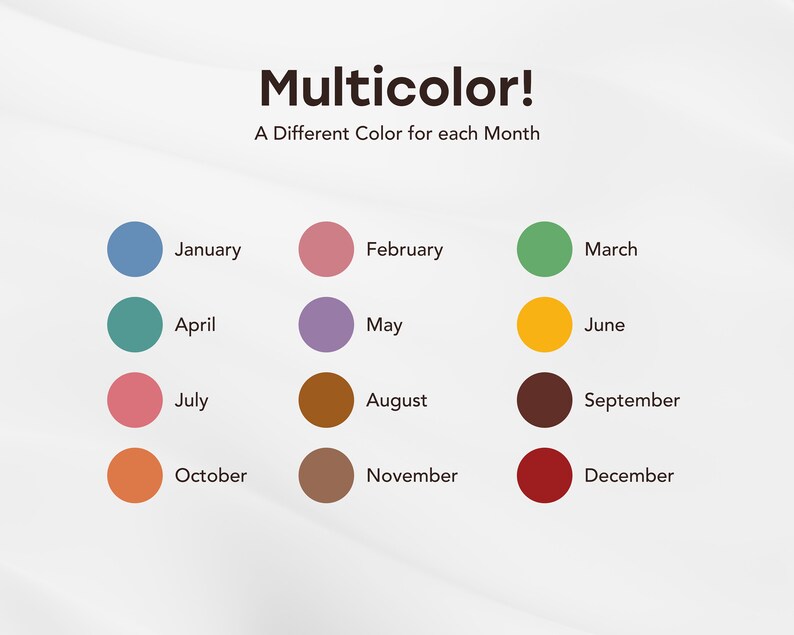 Multicolor!
A Different Color for each Month

January
February
March
April
May
June
July
August
September
October
November
December